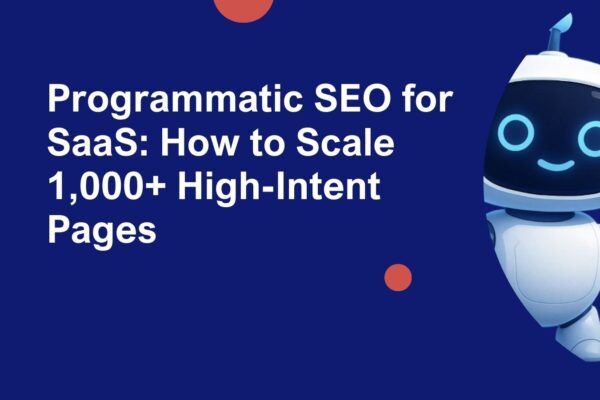 Programmatic SEO for SaaS: How to Scale 1,000+ High-Intent Pages